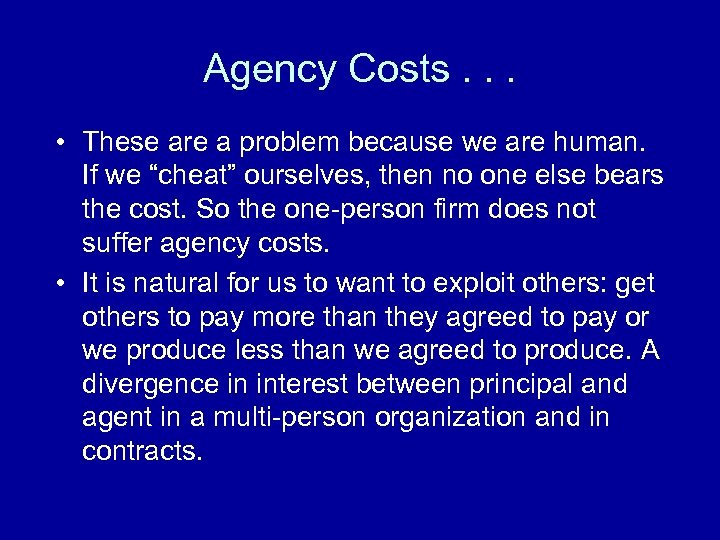 Agency Costs . . .

• These are a problem because we are human. If we “cheat” ourselves, then no one else bears the cost. So the one-person firm does not suffer agency costs.

• It is natural for us to want to exploit others: get others to pay more than they agreed to pay or we produce less than we agreed to produce. A divergence in interest between principal and agent in a multi-person organization and in contracts.